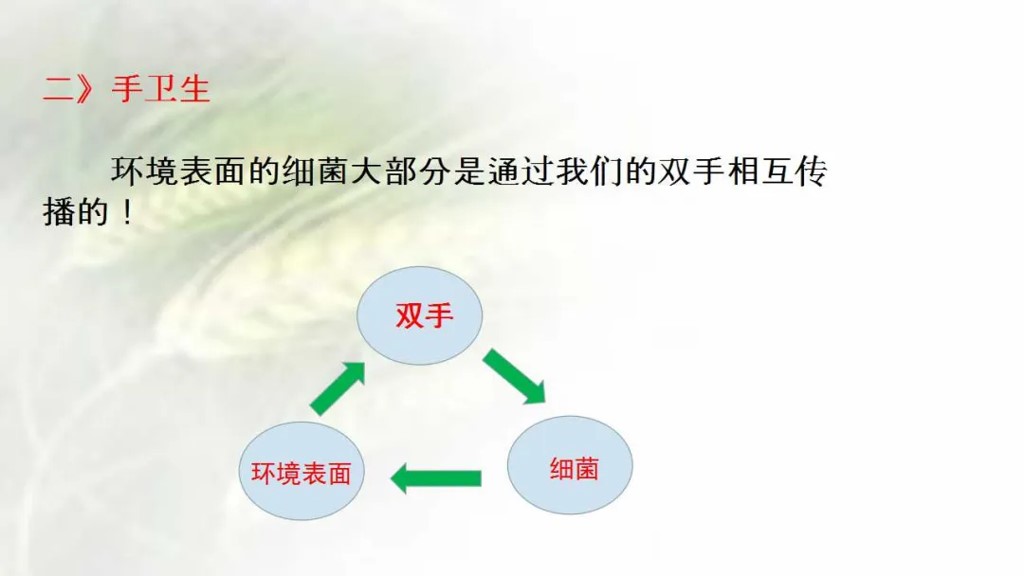 二》手卫生

环境表面的细菌大部分是通过我们的双手相互传播的！

双手

细菌

环境表面